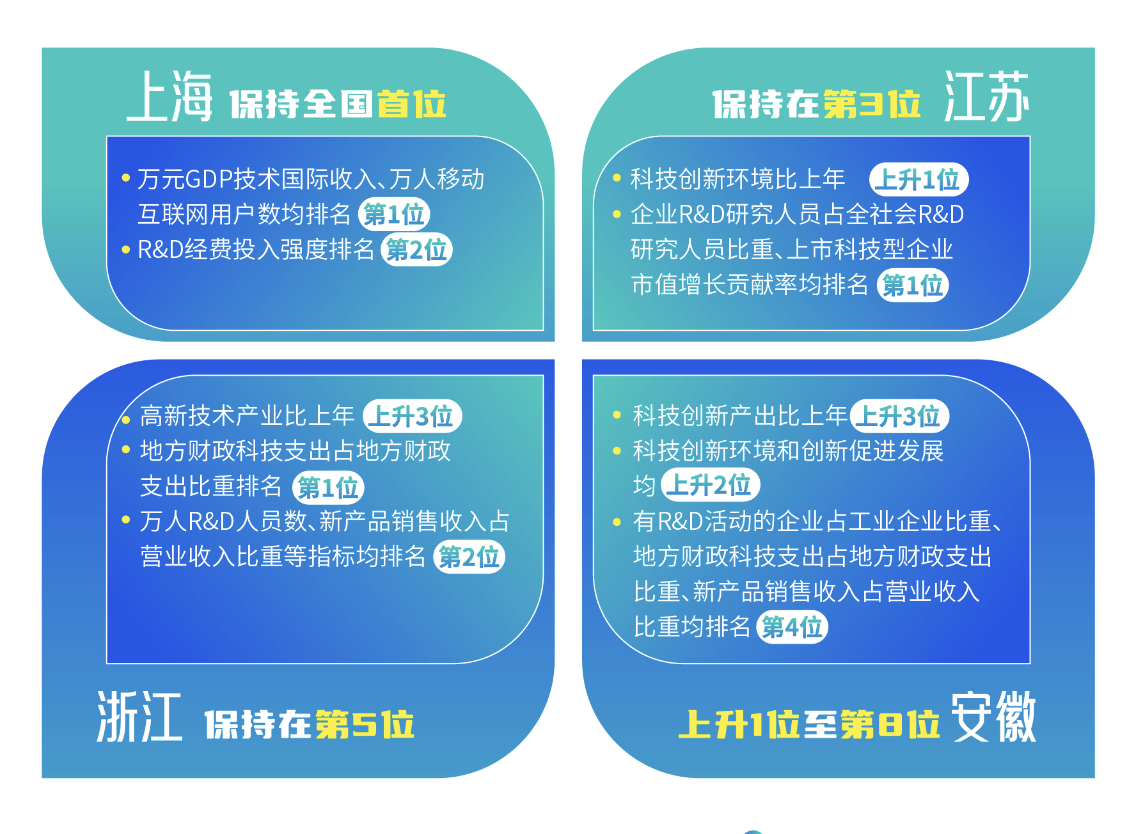 上海 保持全国首位

• 万元GDP技术国际收入、万人移动互联网用户数均排名 第1位
• R&D经费投入强度排名 第2位

保持在第3位 江苏

• 科技创新环境比上年 上升1位
• 企业R&D研究人员占全社会R&D研究人员比重、上市科技型企业市值增长贡献率均排名 第1位

• 高新技术产业比上年 上升3位
• 地方财政科技支出占地方财政支出比重排名 第1位
• 万人R&D人员数、新产品销售收入占营业收入比重等指标均排名 第2位

浙江 保持在第5位

• 科技创新产出比上年 上升3位
• 科技创新环境和创新促进发展均 上升2位
• 有R&D活动的企业占工业企业比重、地方财政科技支出占地方财政支出比重、新产品销售收入占营业收入比重均排名 第4位

上升1位至第8位 安徽